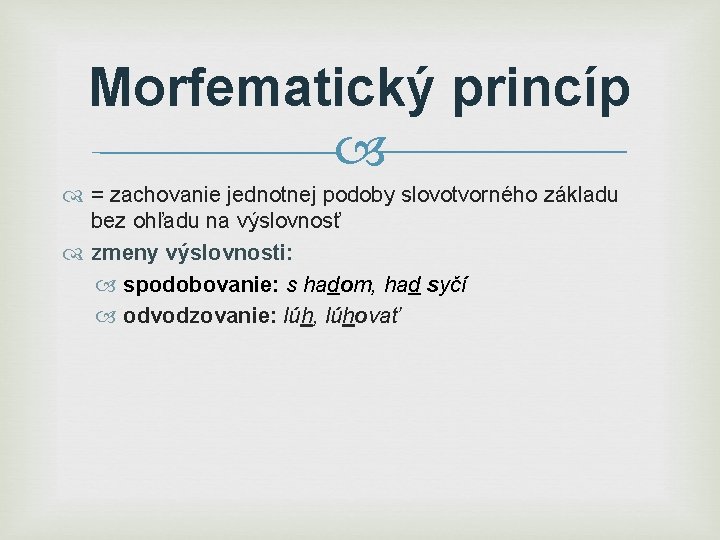 Morfematický princíp

= zachovanie jednotnej podoby slovotvorného základu bez ohľadu na výslovnosť

zmeny výslovnosti:

spodobovanie: s hadom, had syčí

odvodzovanie: lúh, lúhovať